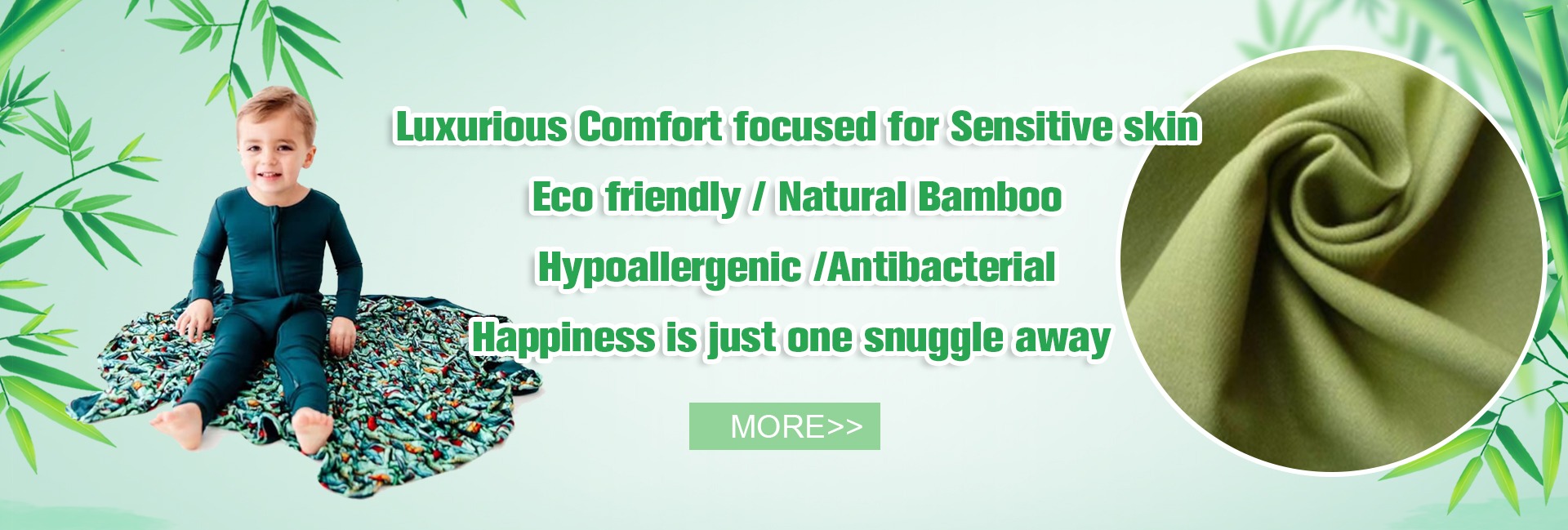 Luxurious Comfort focused for Sensitive skin

Eco friendly / Natural Bamboo

Hypoallergenic /Antibacterial

Happiness is just one snuggle away

MORE>>